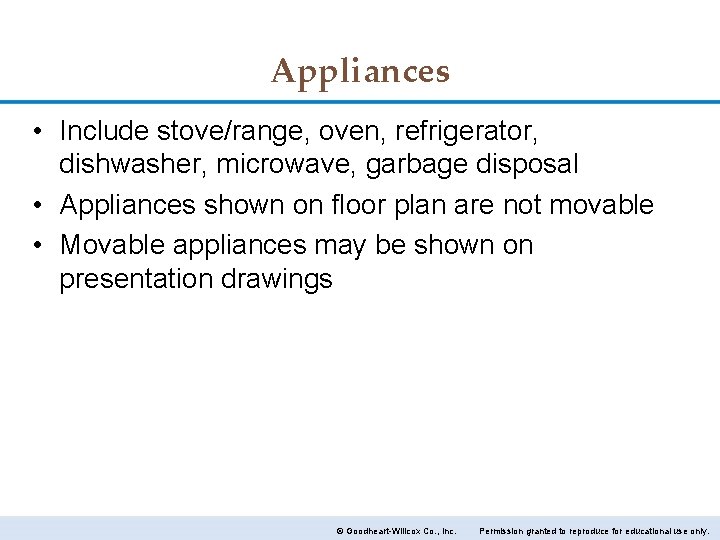 Appliances

• Include stove/range, oven, refrigerator, dishwasher, microwave, garbage disposal
• Appliances shown on floor plan are not movable
• Movable appliances may be shown on presentation drawings

© Goodheart-Willcox Co., Inc. Permission granted to reproduce for educational use only.